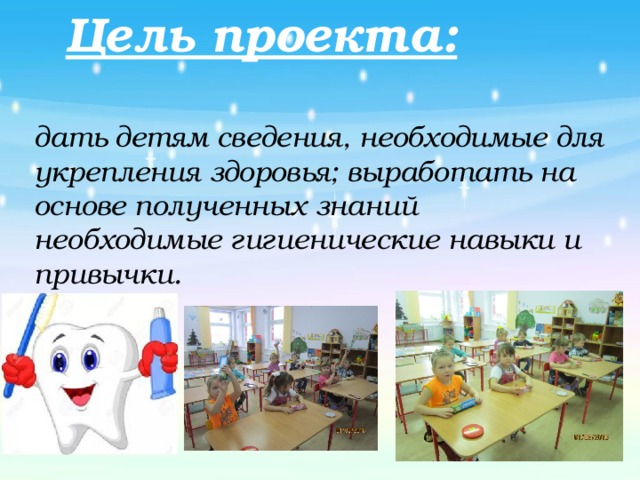 Цель проекта:

дать детям сведения, необходимые для укрепления здоровья; выработать на основе полученных знаний необходимые гигиенические навыки и привычки.